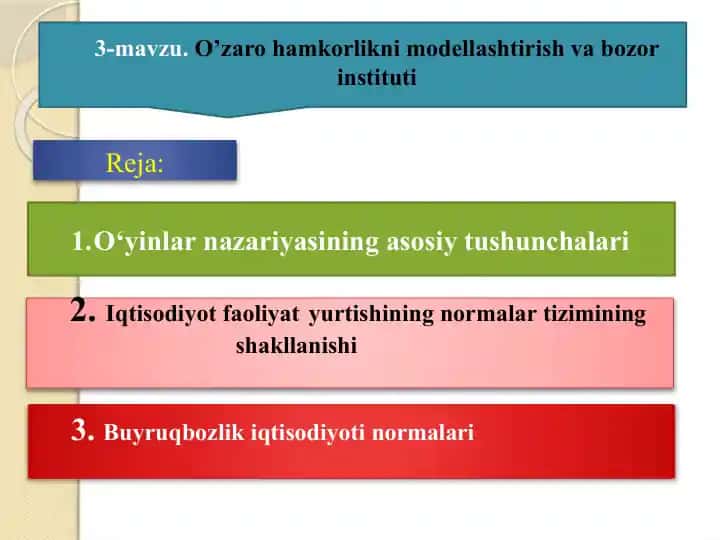 3-mavzu. O’zaro hamkorlikni modellashtirish va bozor instituti

Reja:

1.O‘yinlar nazariyasining asosiy tushunchalari

2. Iqtisodiyot faoliyat yurtishining normalar tizimining shakllanishi

3. Buyruqbozlik iqtisodiyoti normalari